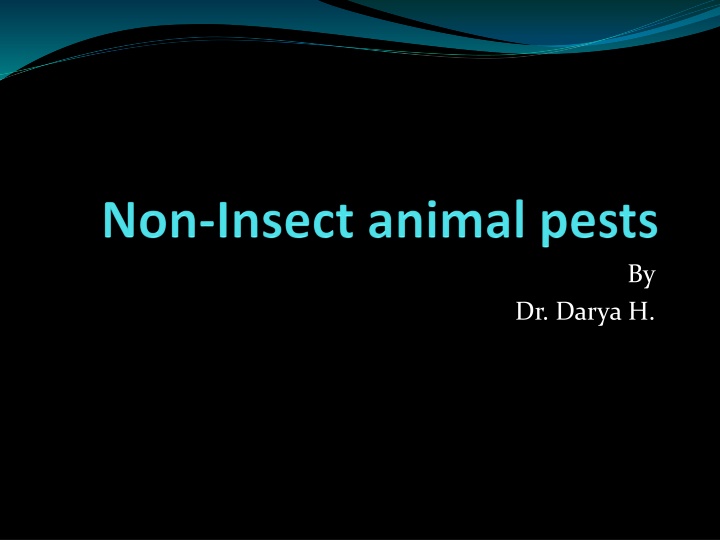 Non-Insect animal pests

By

Dr. Darya H.